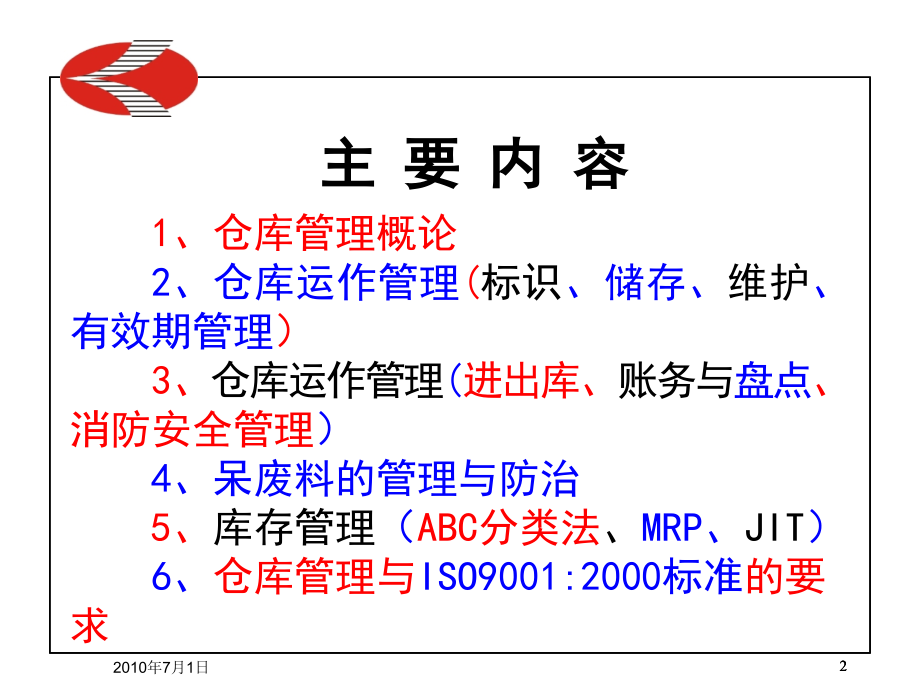 主 要 内 容

1、仓库管理概论

2、仓库运作管理(标识、储存、维护、有效期管理)

3、仓库运作管理(进出库、账务与盘点、消防安全管理)

4、呆废料的管理与防治

5、库存管理（ABC分类法、MRP、JIT）

6、仓库管理与ISO9001:2000标准的要求

2010年7月1日

2